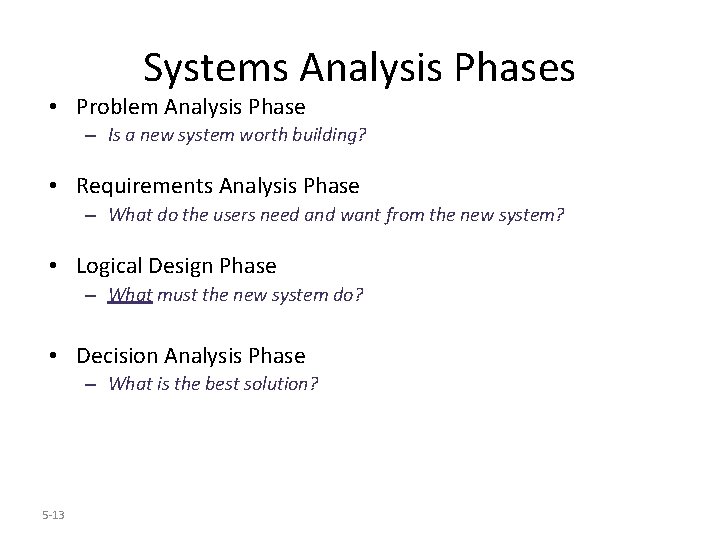 Systems Analysis Phases

• Problem Analysis Phase
– Is a new system worth building?

• Requirements Analysis Phase
– What do the users need and want from the new system?

• Logical Design Phase
– What must the new system do?

• Decision Analysis Phase
– What is the best solution?

5-13